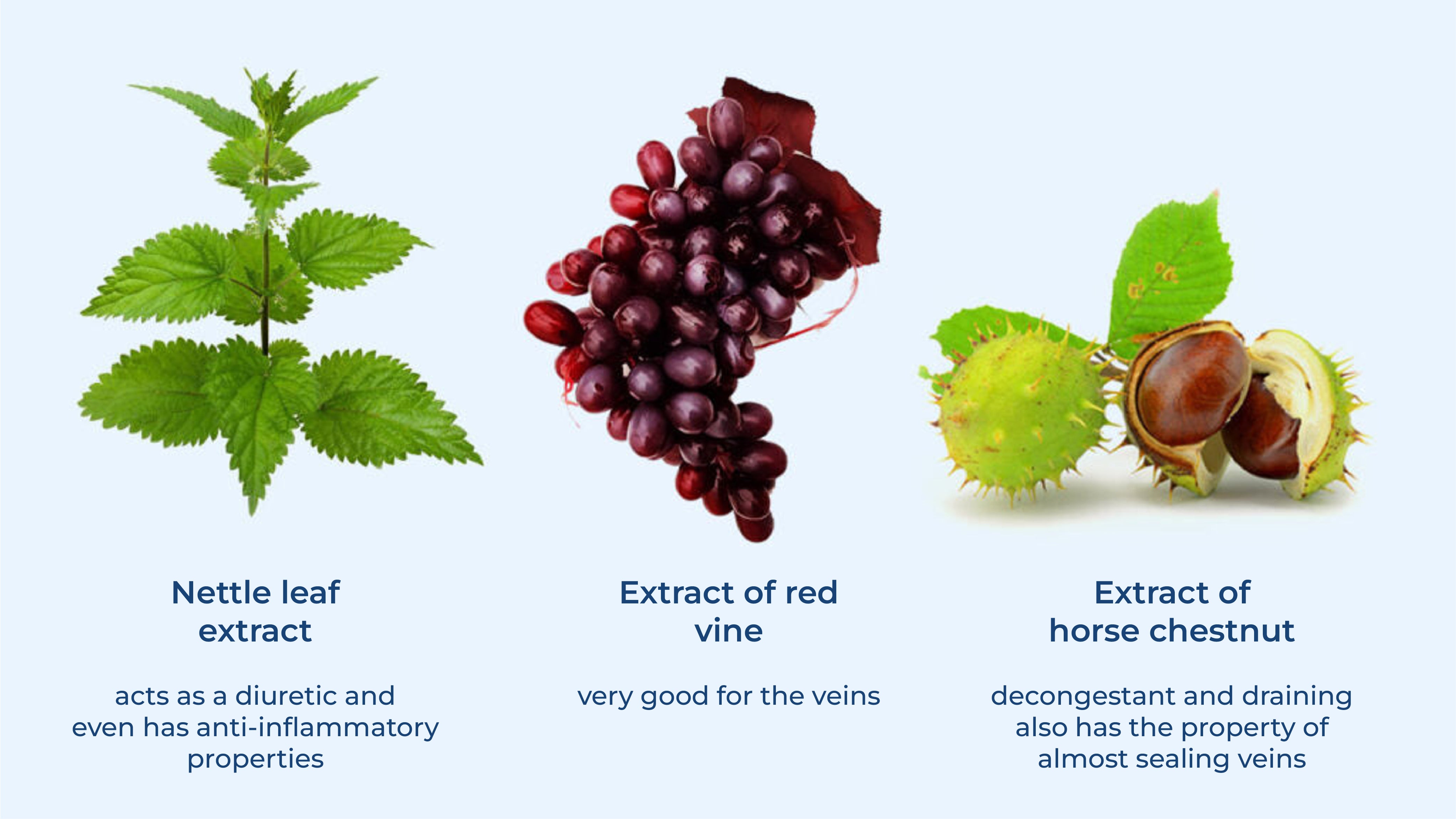 Nettle leaf extract

acts as a diuretic and even has anti-inflammatory properties

Extract of red vine

very good for the veins

Extract of horse chestnut

decongestant and draining also has the property of almost sealing veins